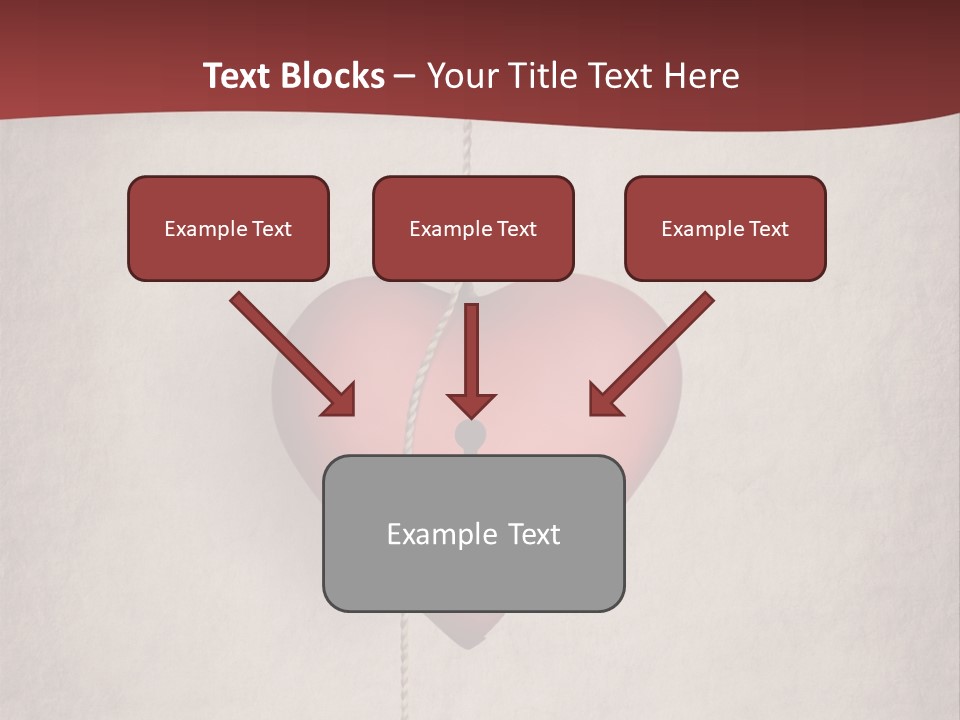 Text Blocks – Your Title Text Here

Example Text

Example Text

Example Text

Example Text